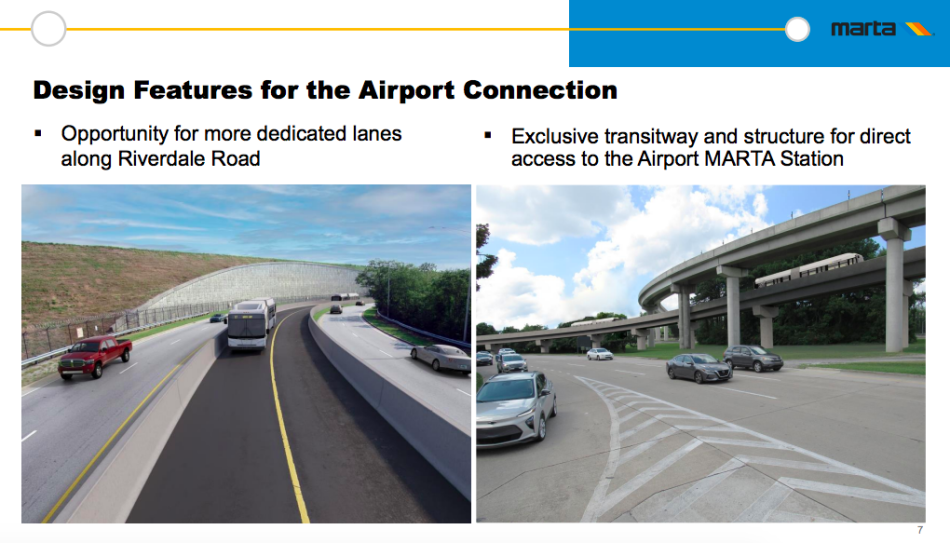 marta

Design Features for the Airport Connection

▪ Opportunity for more dedicated lanes along Riverdale Road

▪ Exclusive transitway and structure for direct access to the Airport MARTA Station

7